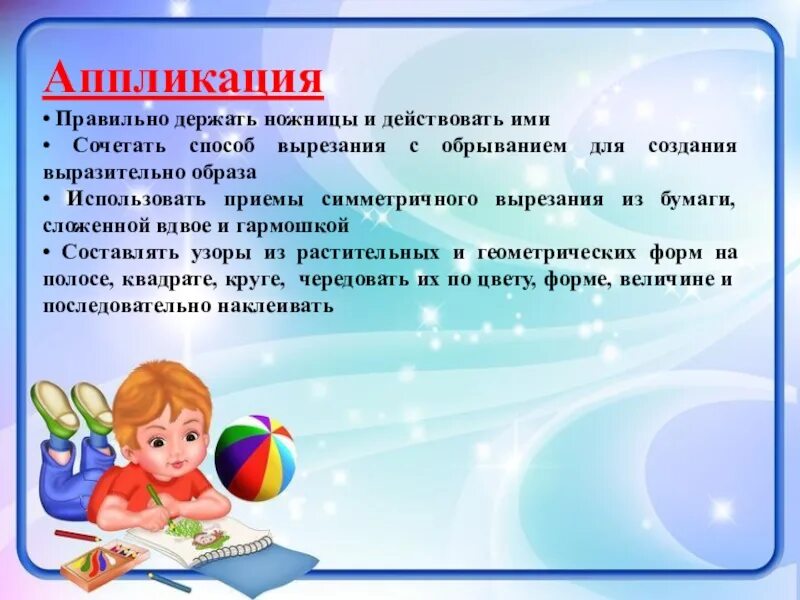 Аппликация

• Правильно держать ножницы и действовать ими

• Сочетать способ вырезания с обрыванием для создания выразительно образа

• Использовать приемы симметричного вырезания из бумаги, сложенной вдвое и гармошкой

• Составлять узоры из растительных и геометрических форм на полосе, квадрате, круге, чередовать их по цвету, форме, величине и последовательно наклеивать